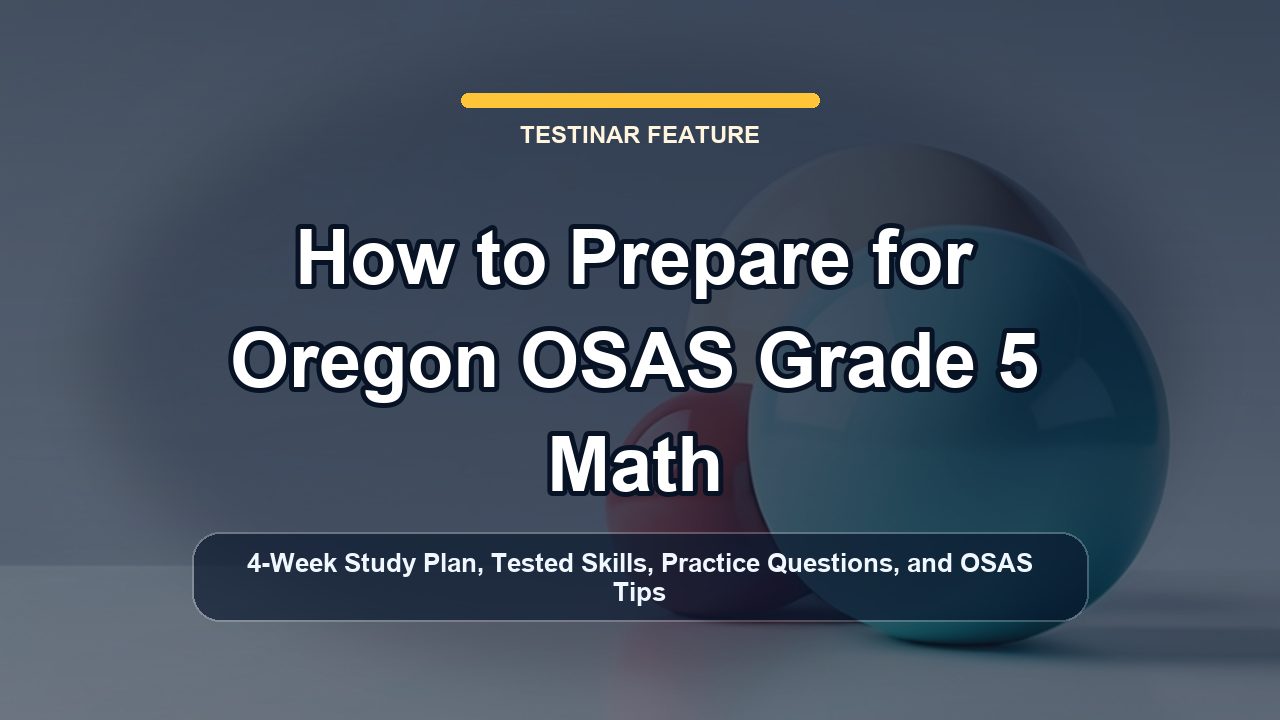 TESTINAR FEATURE

How to Prepare for Oregon OSAS Grade 5 Math

4-Week Study Plan, Tested Skills, Practice Questions, and OSAS Tips